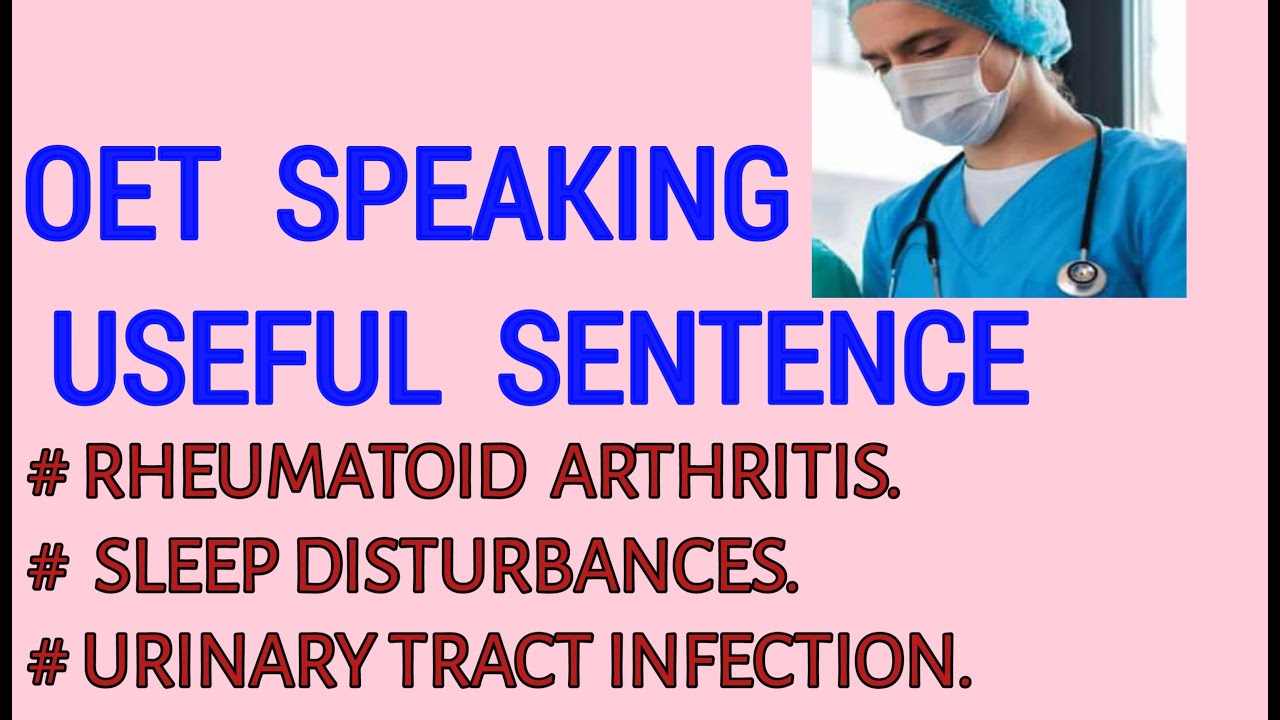 OET SPEAKING
USEFUL SENTENCE

# RHEUMATOID ARTHRITIS.
# SLEEP DISTURBANCES.
# URINARY TRACT INFECTION.